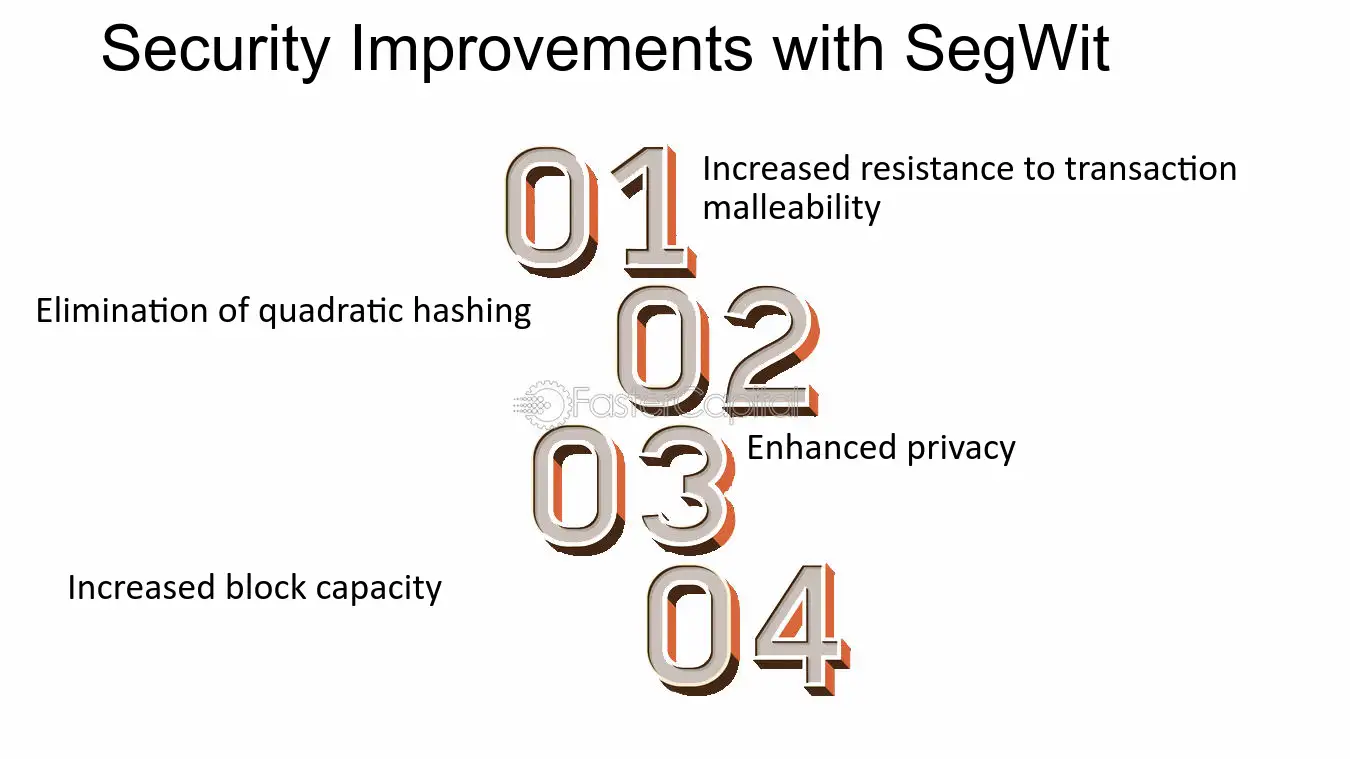 Security Improvements with SegWit

01
Increased resistance to transaction malleability

Elimination of quadratic hashing
02

03
Enhanced privacy

Increased block capacity
04

FasterCapital